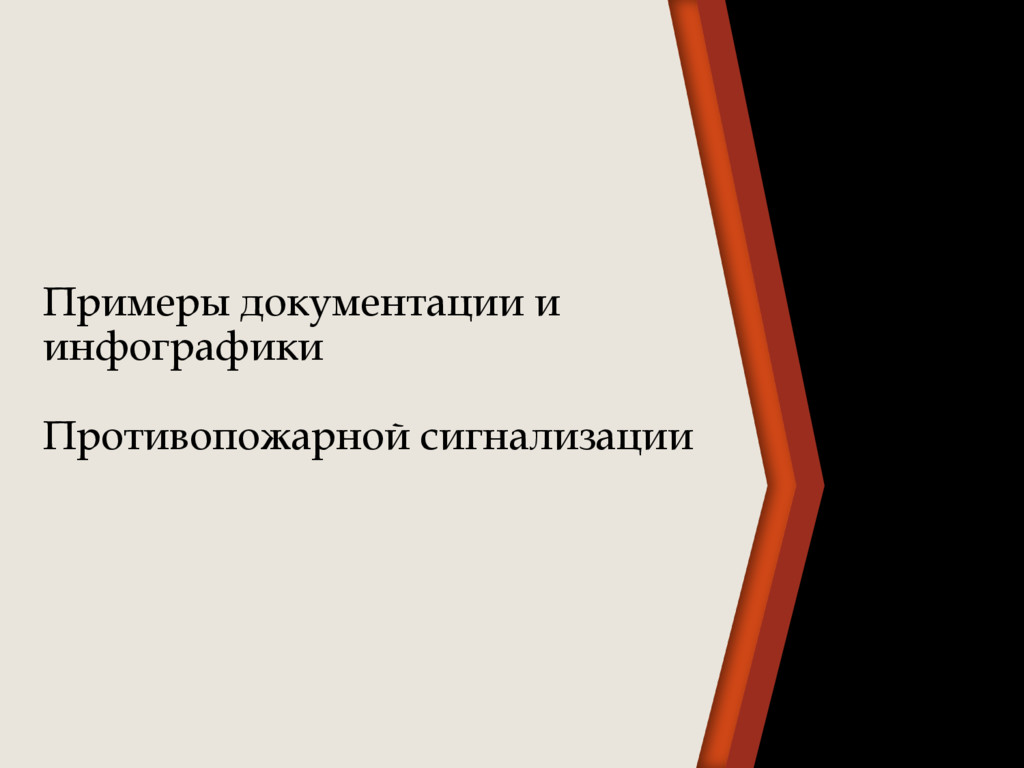 Примеры документации и инфографики

Противопожарной сигнализации